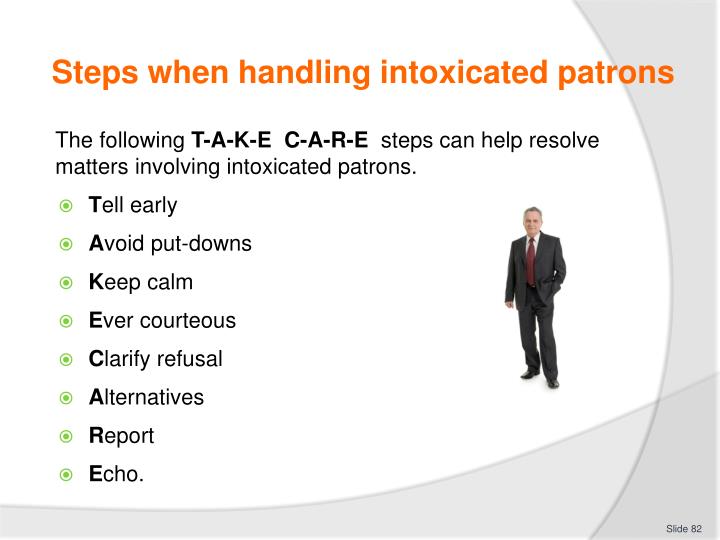 Steps when handling intoxicated patrons

The following T-A-K-E C-A-R-E steps can help resolve matters involving intoxicated patrons.

• Tell early
• Avoid put-downs
• Keep calm
• Ever courteous
• Clarify refusal
• Alternatives
• Report
• Echo.

Slide 82